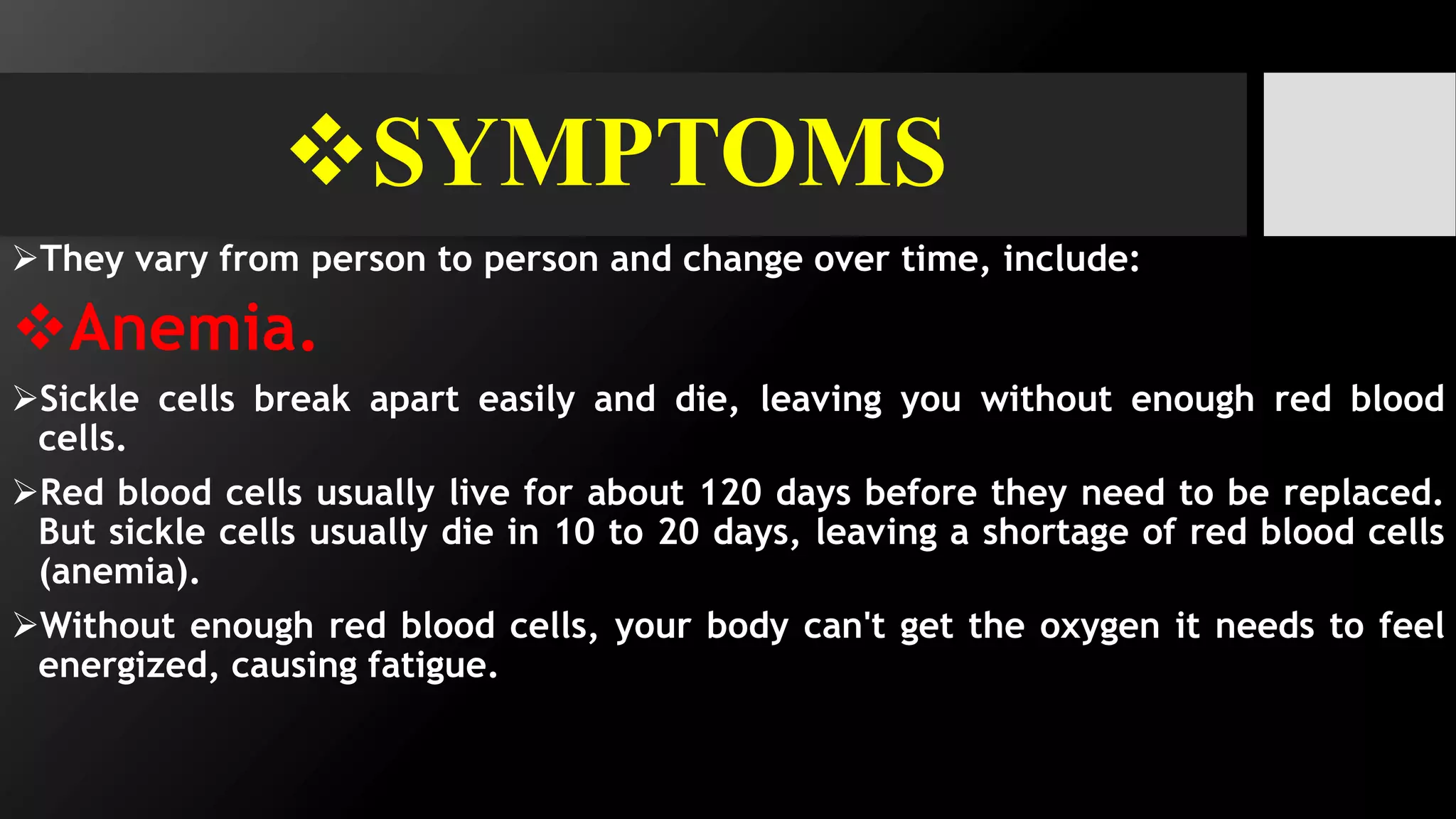 ❖SYMPTOMS

➢They vary from person to person and change over time, include:

❖Anemia.

➢Sickle cells break apart easily and die, leaving you without enough red blood cells.

➢Red blood cells usually live for about 120 days before they need to be replaced. But sickle cells usually die in 10 to 20 days, leaving a shortage of red blood cells (anemia).

➢Without enough red blood cells, your body can't get the oxygen it needs to feel energized, causing fatigue.